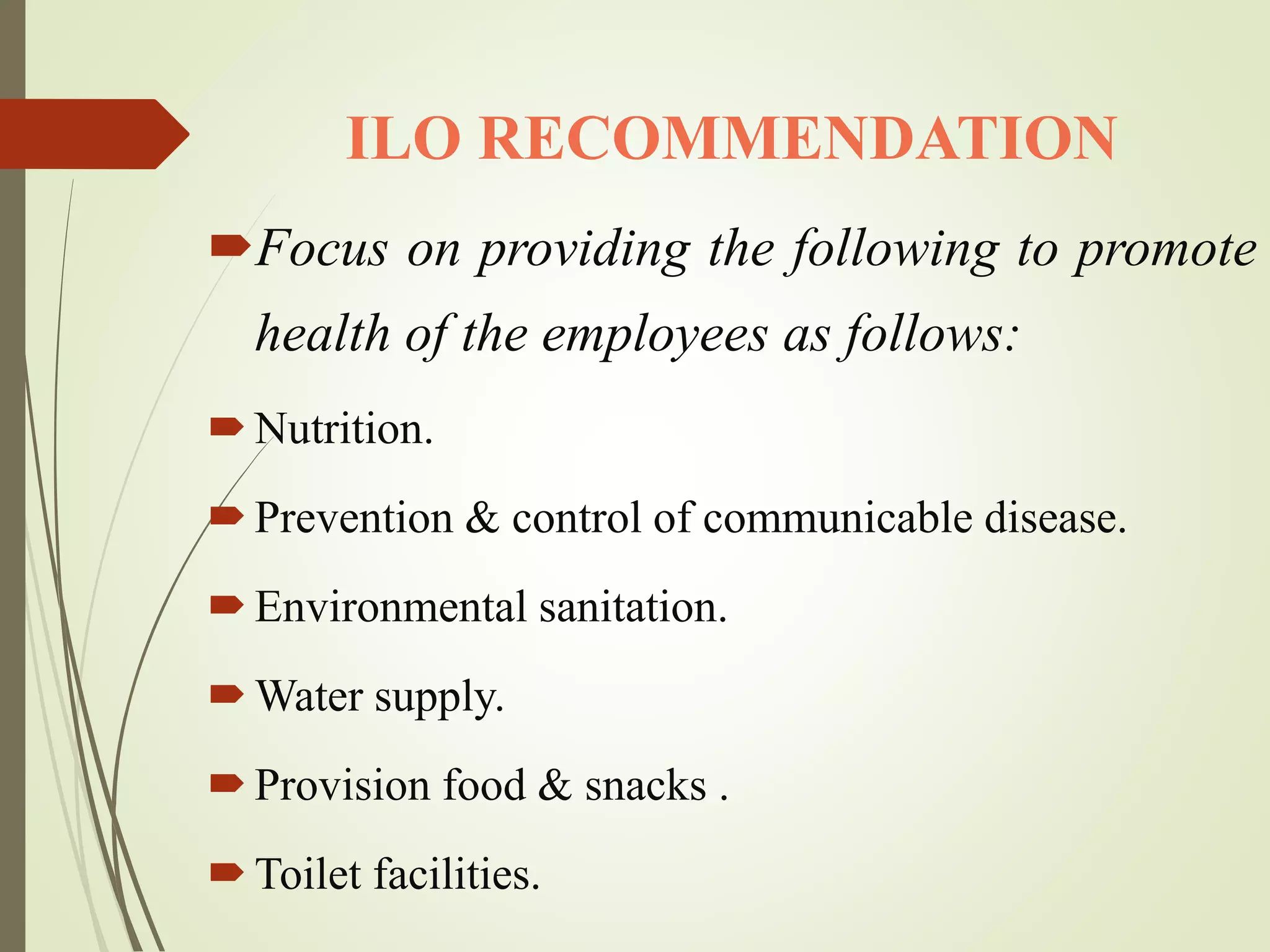 ILO RECOMMENDATION

Focus on providing the following to promote health of the employees as follows:

Nutrition.

Prevention & control of communicable disease.

Environmental sanitation.

Water supply.

Provision food & snacks .

Toilet facilities.